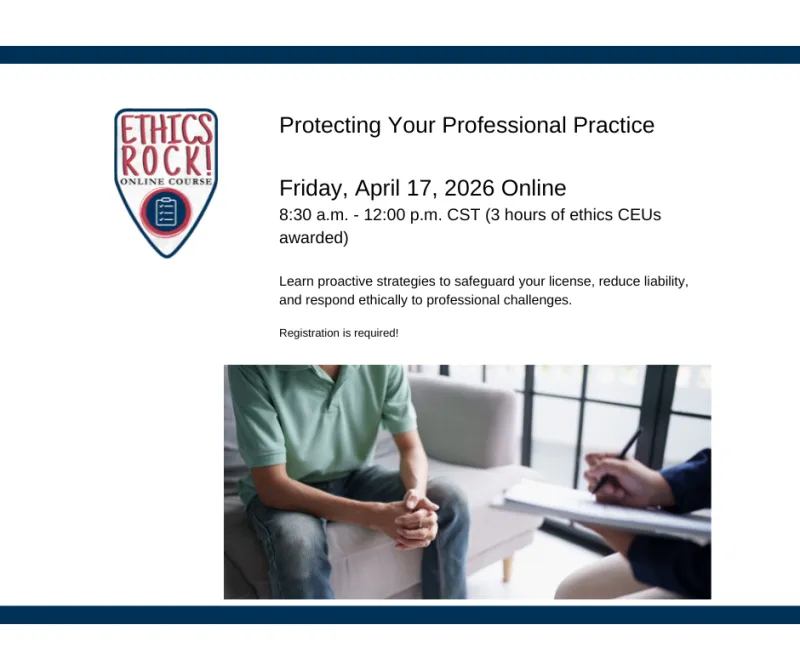 ETHICS ROCK! ONLINE COURSE

Protecting Your Professional Practice

Friday, April 17, 2026 Online
8:30 a.m. - 12:00 p.m. CST (3 hours of ethics CEUs awarded)

Learn proactive strategies to safeguard your license, reduce liability, and respond ethically to professional challenges.

Registration is required!